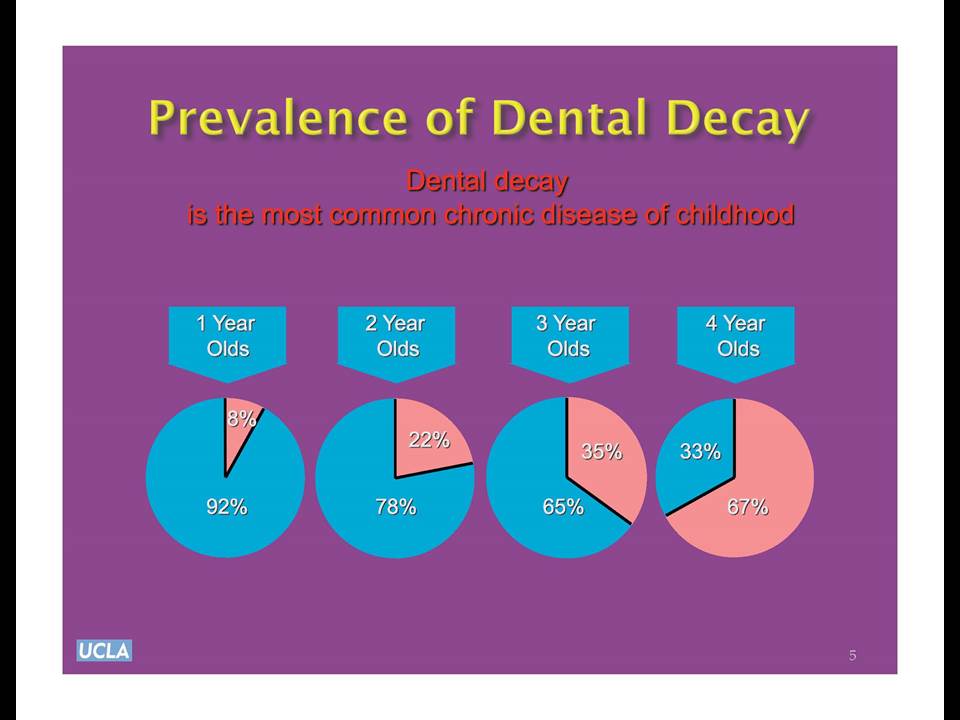 Prevalence of Dental Decay

Dental decay
is the most common chronic disease of childhood

1 Year Olds

8%

92%

2 Year Olds

22%

78%

3 Year Olds

35%

65%

4 Year Olds

33%

67%

UCLA

5